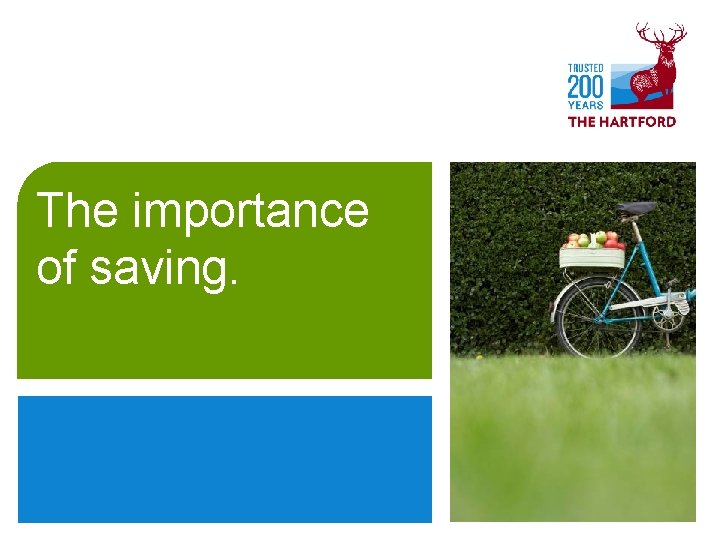 TRUSTED
200
YEARS
THE HARTFORD

The importance of saving.